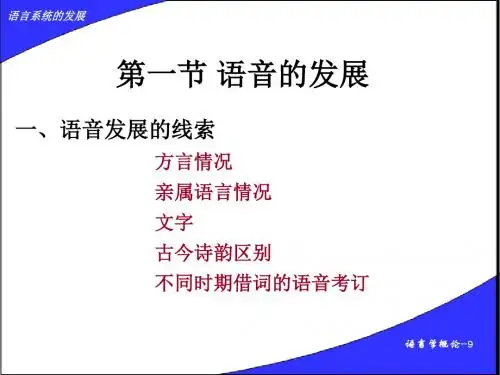 语言系统的发展

第一节 语音的发展

一、语音发展的线索

方言情况
亲属语言情况
文字
古今诗韵区别
不同时期借词的语音考订

语言学概论--9